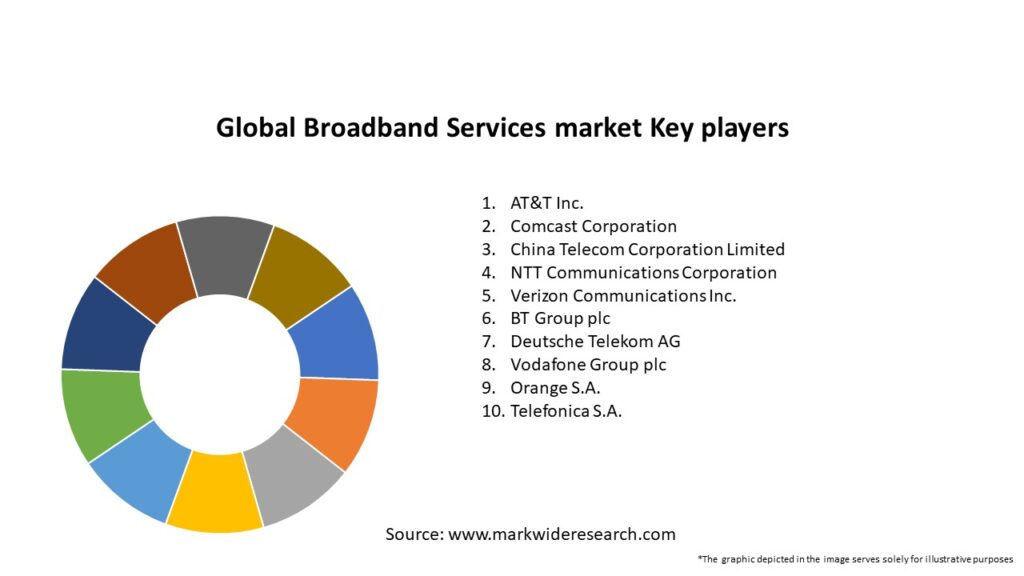 Global Broadband Services market Key players

1. AT&T Inc.
2. Comcast Corporation
3. China Telecom Corporation Limited
4. NTT Communications Corporation
5. Verizon Communications Inc.
6. BT Group plc
7. Deutsche Telekom AG
8. Vodafone Group plc
9. Orange S.A.
10. Telefonica S.A.

Source: www.markwideresearch.com

*The graphic depicted in the image serves solely for illustrative purposes